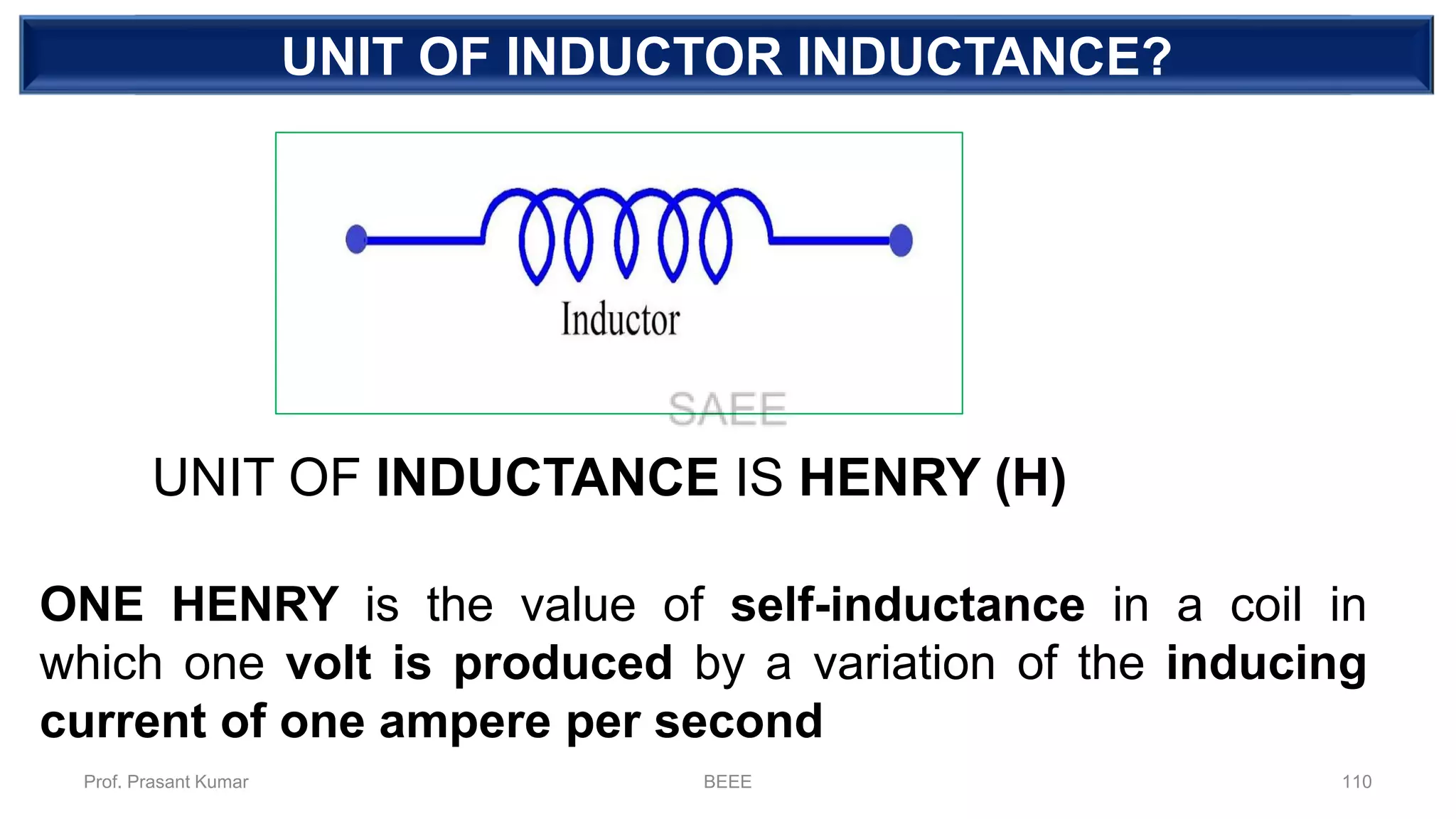 UNIT OF INDUCTOR INDUCTANCE?

Inductor

SAEE

UNIT OF INDUCTANCE IS HENRY (H)

ONE HENRY is the value of self-inductance in a coil in which one volt is produced by a variation of the inducing current of one ampere per second

Prof. Prasant Kumar

BEEE

110